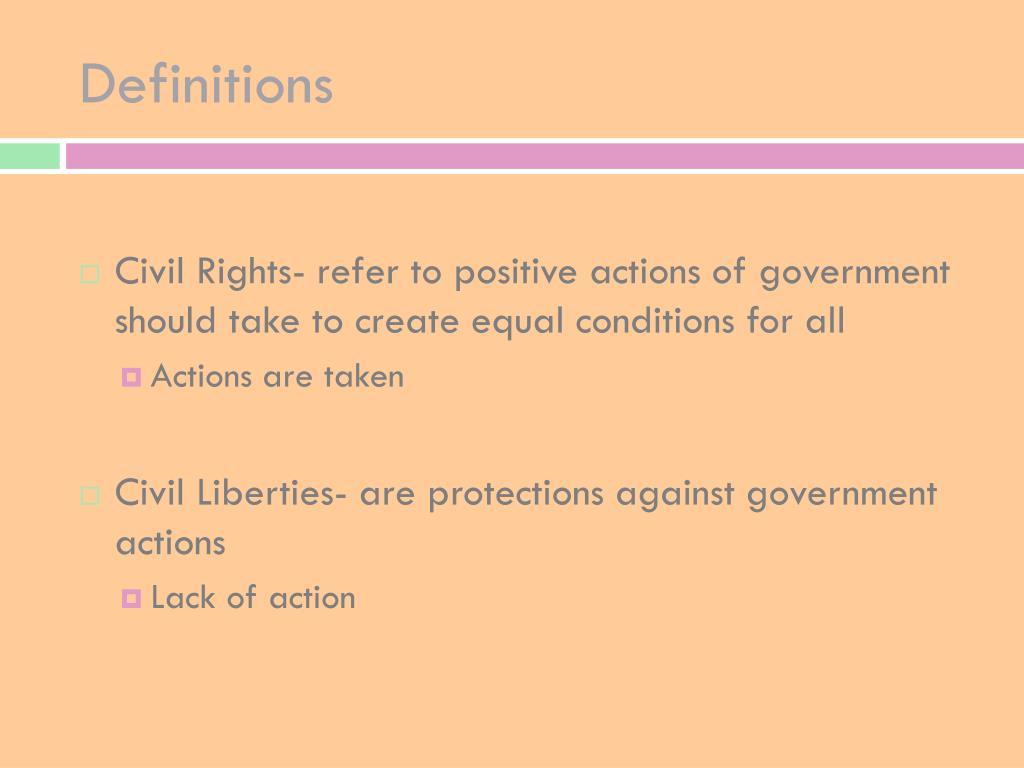 Definitions

Civil Rights- refer to positive actions of government should take to create equal conditions for all

Actions are taken

Civil Liberties- are protections against government actions

Lack of action